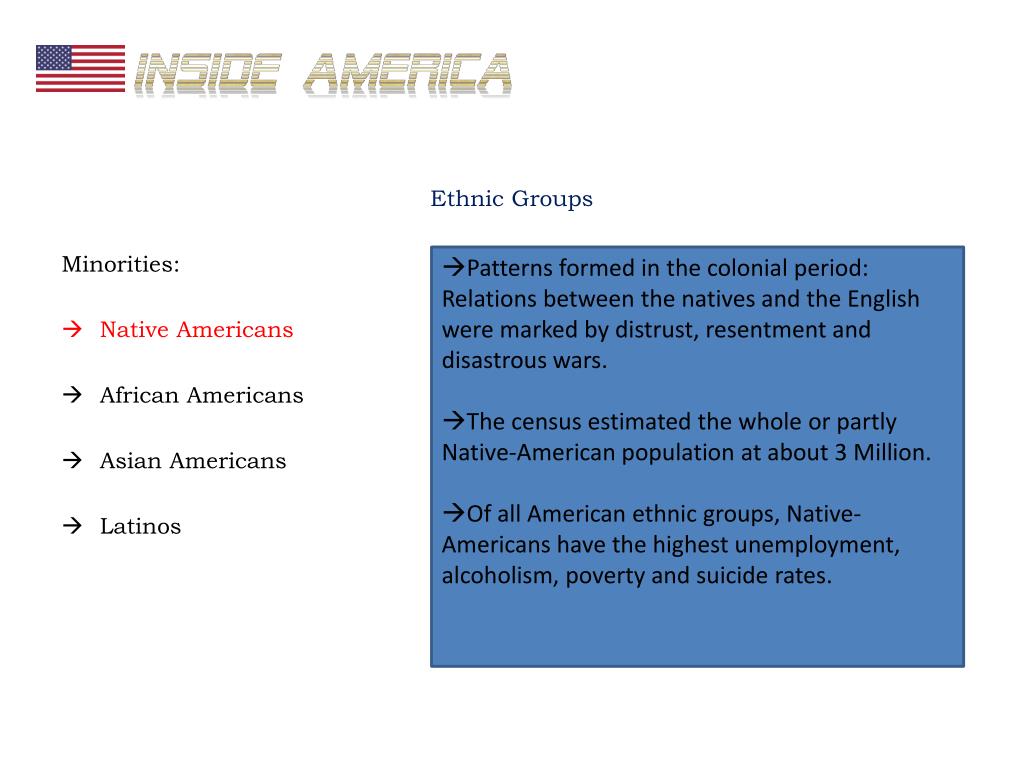 INSIDE AMERICA

Ethnic Groups

Minorities:

→ Native Americans

→ African Americans

→ Asian Americans

→ Latinos

→Patterns formed in the colonial period: Relations between the natives and the English were marked by distrust, resentment and disastrous wars.

→The census estimated the whole or partly Native-American population at about 3 Million.

→Of all American ethnic groups, Native-Americans have the highest unemployment, alcoholism, poverty and suicide rates.